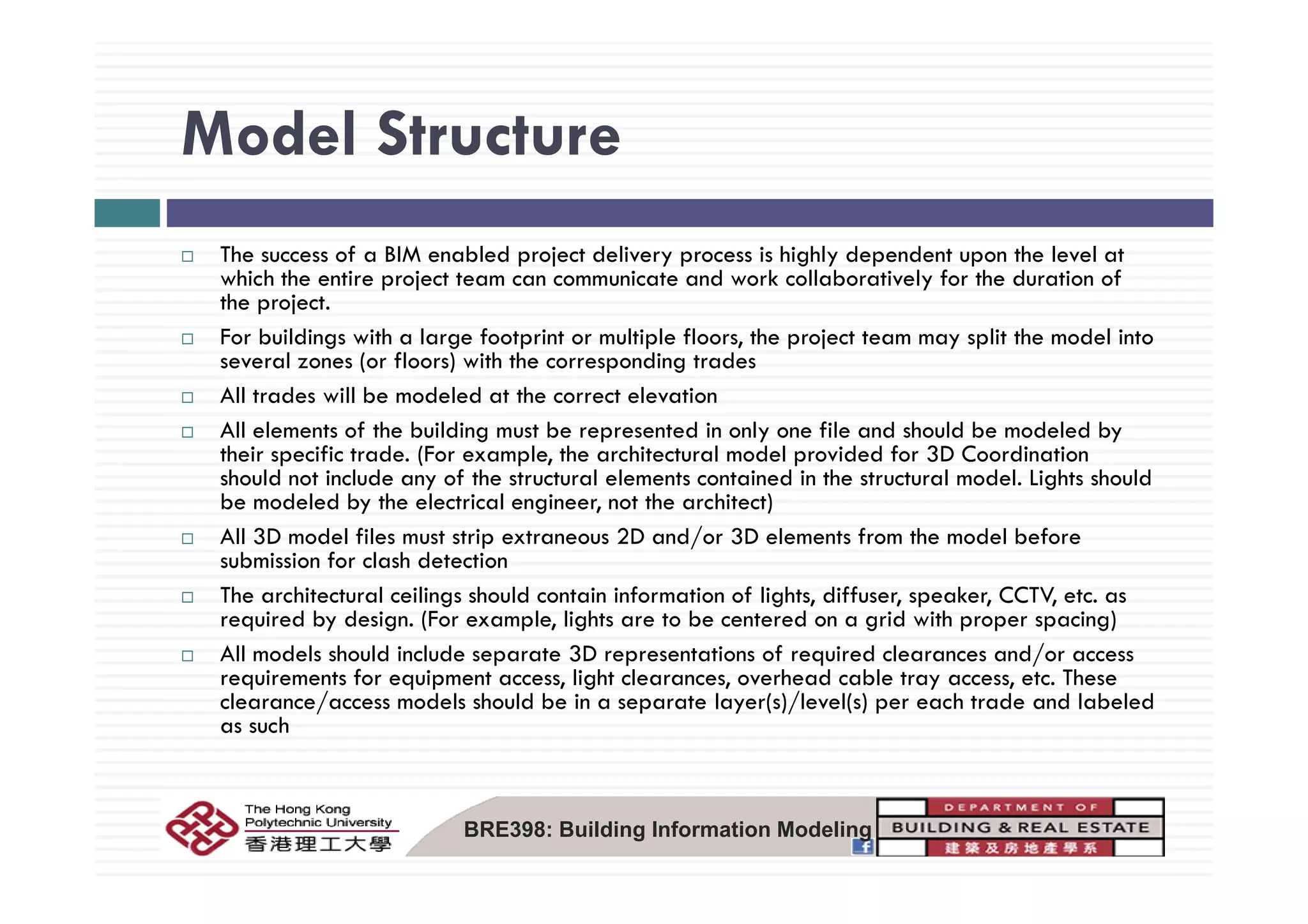 Model Structure

□ The success of a BIM enabled project delivery process is highly dependent upon the level at which the entire project team can communicate and work collaboratively for the duration of the project.

□ For buildings with a large footprint or multiple floors, the project team may split the model into several zones (or floors) with the corresponding trades

□ All trades will be modeled at the correct elevation

□ All elements of the building must be represented in only one file and should be modeled by their specific trade. (For example, the architectural model provided for 3D Coordination should not include any of the structural elements contained in the structural model. Lights should be modeled by the electrical engineer, not the architect)

□ All 3D model files must strip extraneous 2D and/or 3D elements from the model before submission for clash detection

□ The architectural ceilings should contain information of lights, diffuser, speaker, CCTV, etc. as required by design. (For example, lights are to be centered on a grid with proper spacing)

□ All models should include separate 3D representations of required clearances and/or access requirements for equipment access, light clearances, overhead cable tray access, etc. These clearance/access models should be in a separate layer(s)/level(s) per each trade and labeled as such

The Hong Kong Polytechnic University 香港理工大學

BRE398: Building Information Modeling

DEPARTMENT OF BUILDING & REAL ESTATE 建築及房地產學系